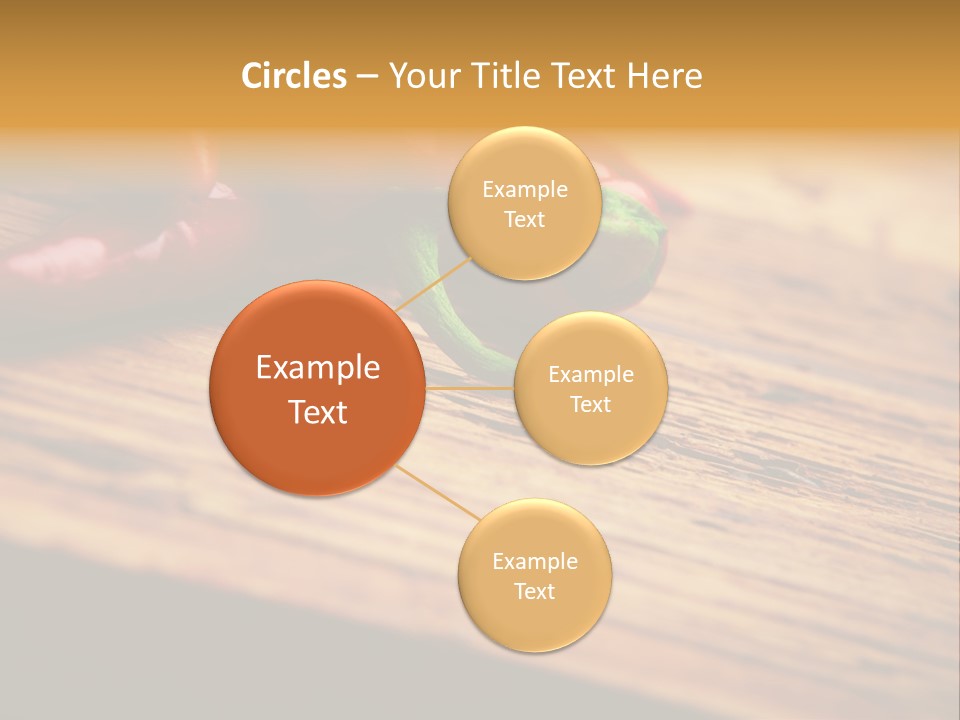 Circles – Your Title Text Here

Example Text

Example Text

Example Text

Example Text